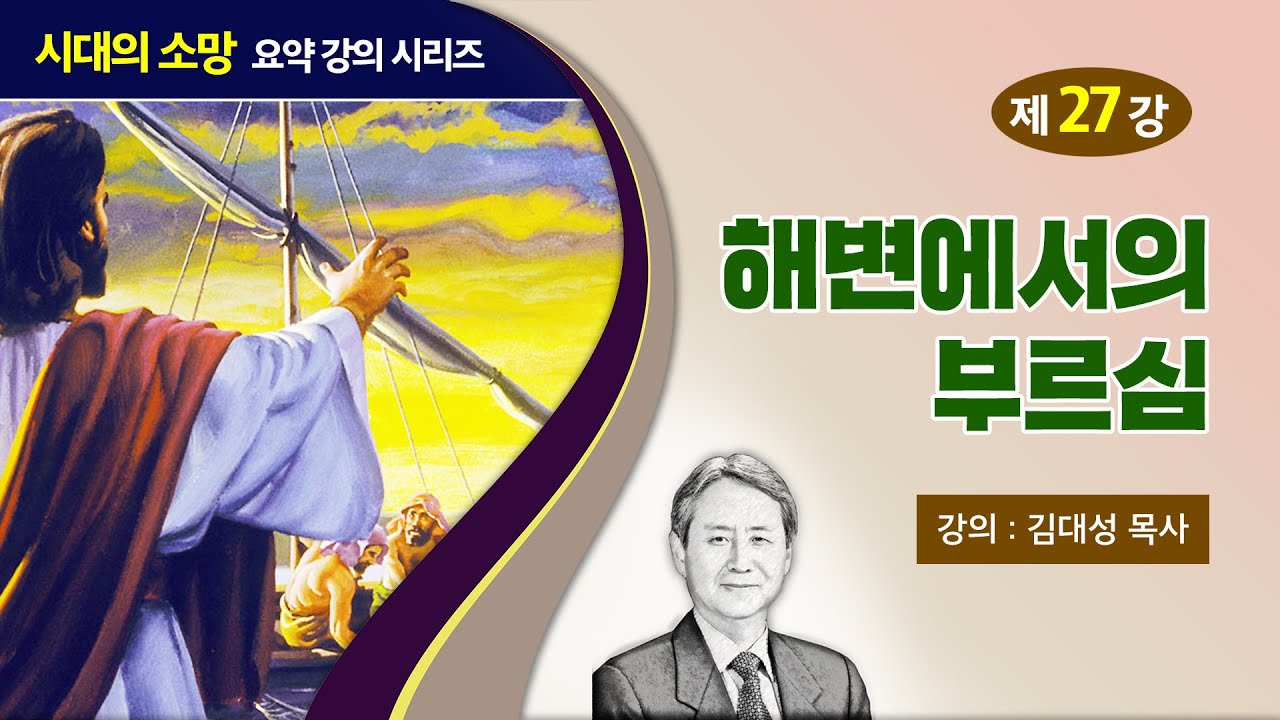 시대의 소망 요약 강의 시리즈

제 27 강

해변에서의 부르심

강의 : 김대성 목사